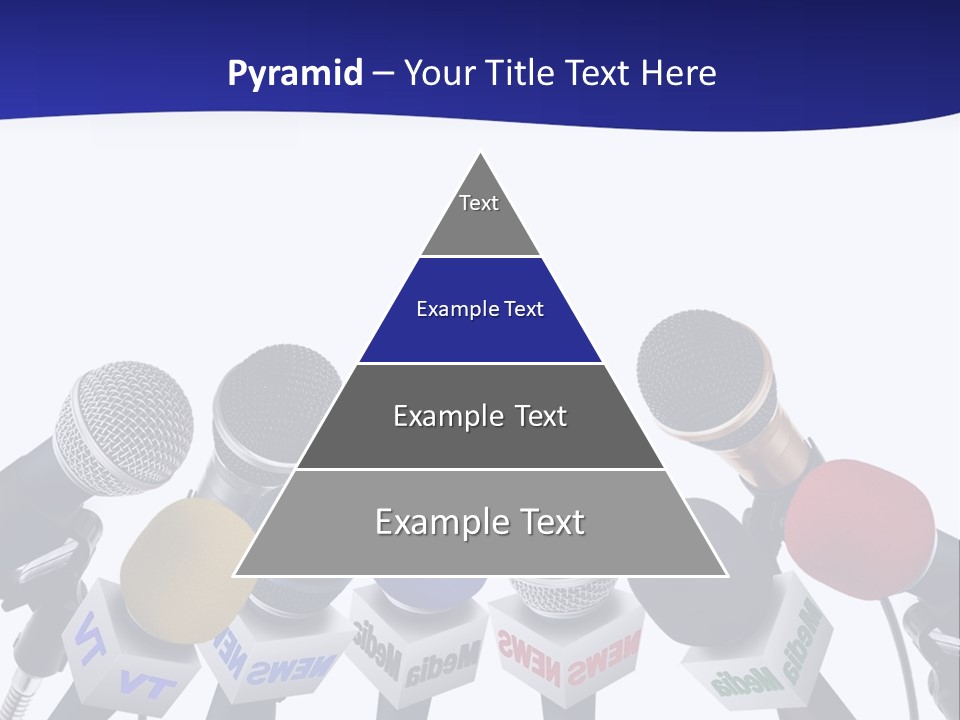 Pyramid – Your Title Text Here

Text

Example Text

Example Text

Example Text

TV
TV
NEWS
NEWS
Media
Media
NEWS
NEWS
Media
Media